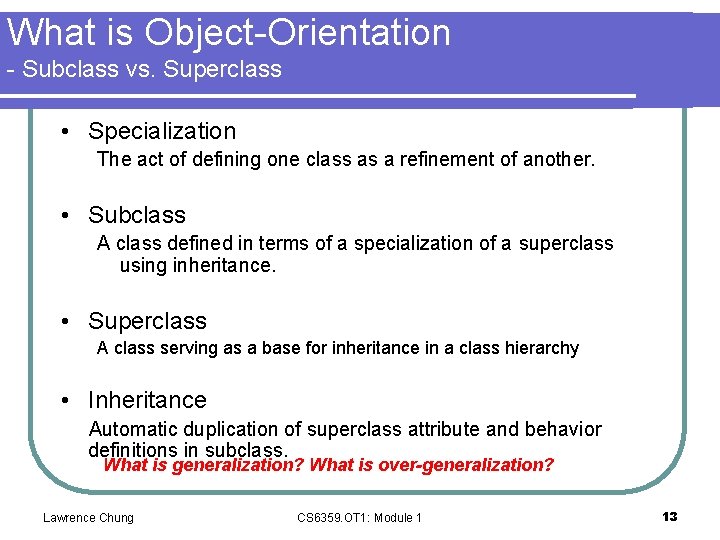 What is Object-Orientation
- Subclass vs. Superclass

• Specialization
The act of defining one class as a refinement of another.

• Subclass
A class defined in terms of a specialization of a superclass using inheritance.

• Superclass
A class serving as a base for inheritance in a class hierarchy

• Inheritance
Automatic duplication of superclass attribute and behavior definitions in subclass.
What is generalization? What is over-generalization?

Lawrence Chung CS6359.OT1: Module 1 13